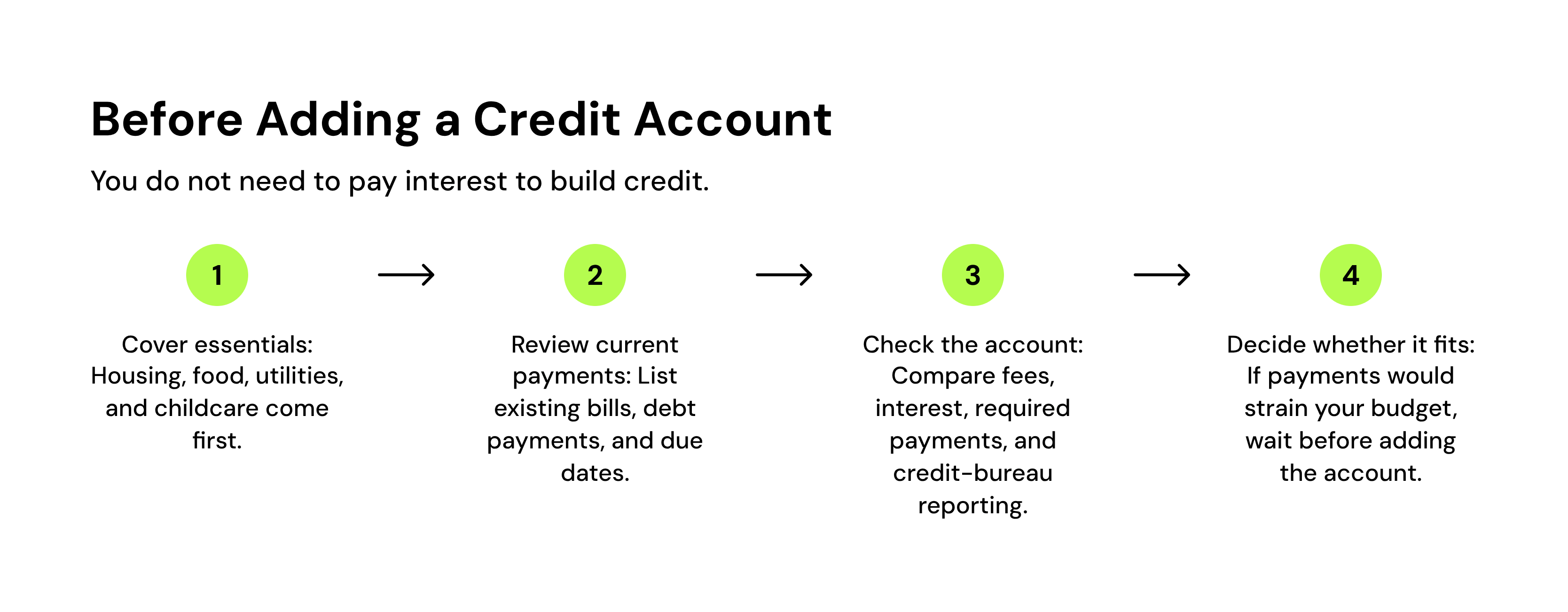 Before Adding a Credit Account

You do not need to pay interest to build credit.

1

Cover essentials: Housing, food, utilities, and childcare come first.

2

Review current payments: List existing bills, debt payments, and due dates.

3

Check the account: Compare fees, interest, required payments, and credit-bureau reporting.

4

Decide whether it fits: If payments would strain your budget, wait before adding the account.